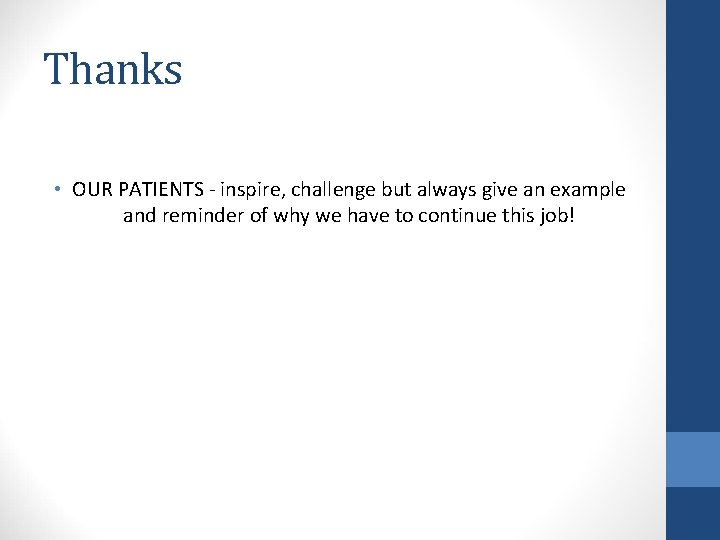 Thanks

• OUR PATIENTS - inspire, challenge but always give an example and reminder of why we have to continue this job!